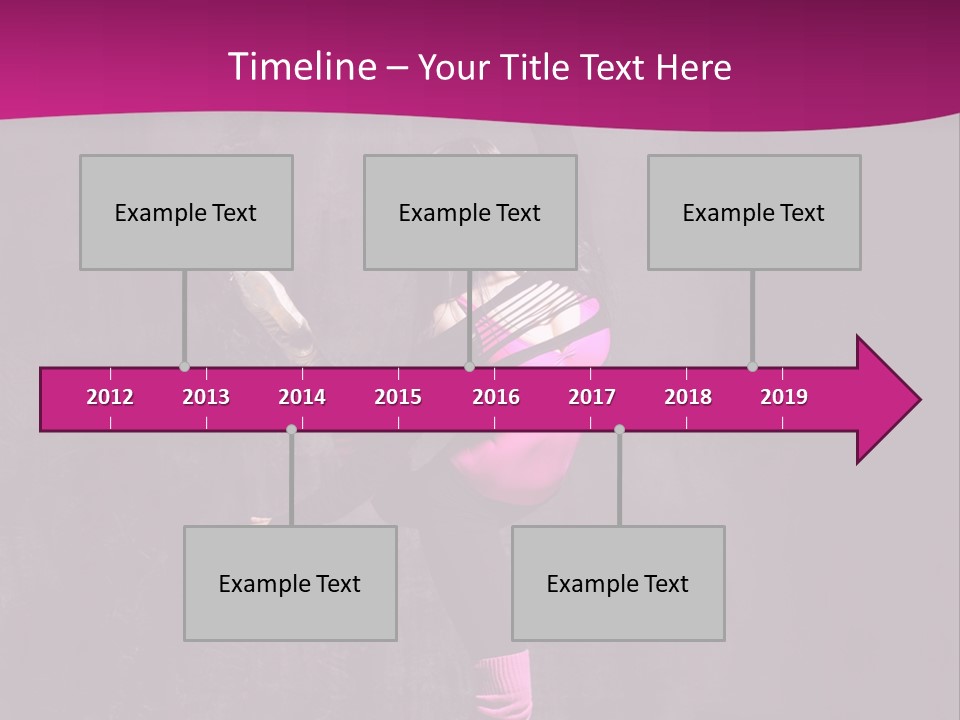 Timeline – Your Title Text Here

Example Text

Example Text

Example Text

2012 2013 2014 2015 2016 2017 2018 2019

Example Text

Example Text